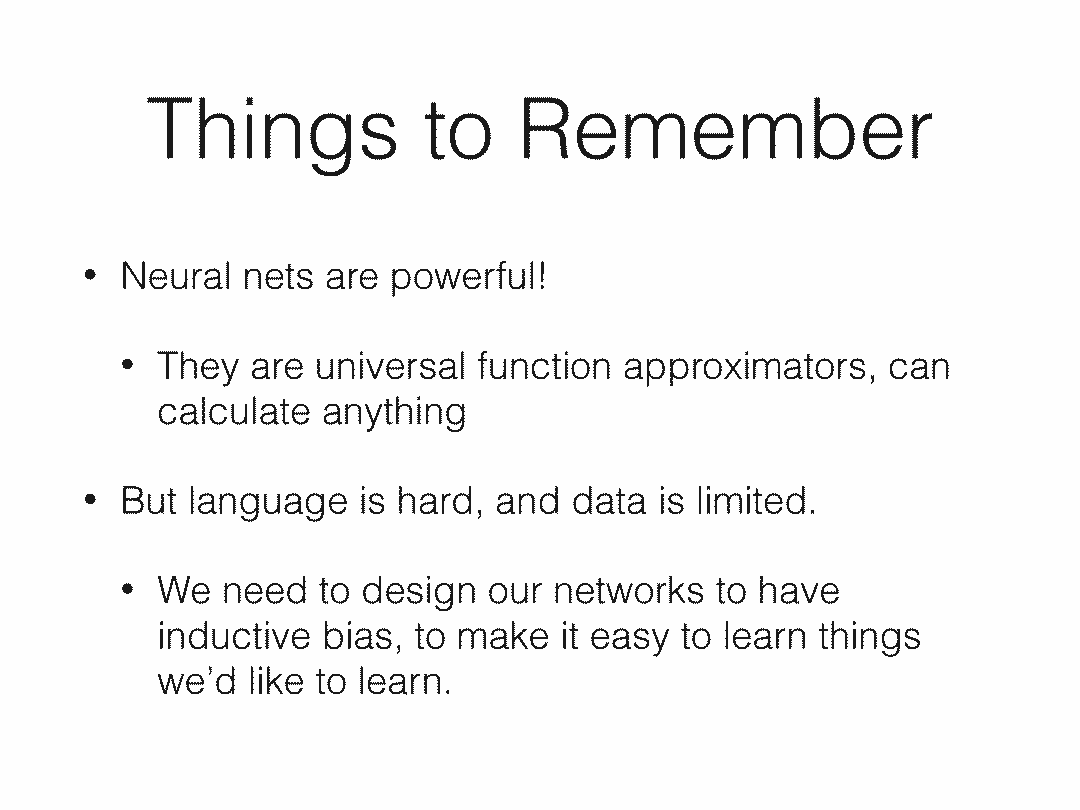 Things to Remember

• Neural nets are powerful!

• They are universal function approximators, can calculate anything

• But language is hard, and data is limited.

• We need to design our networks to have inductive bias, to make it easy to learn things we'd like to learn.